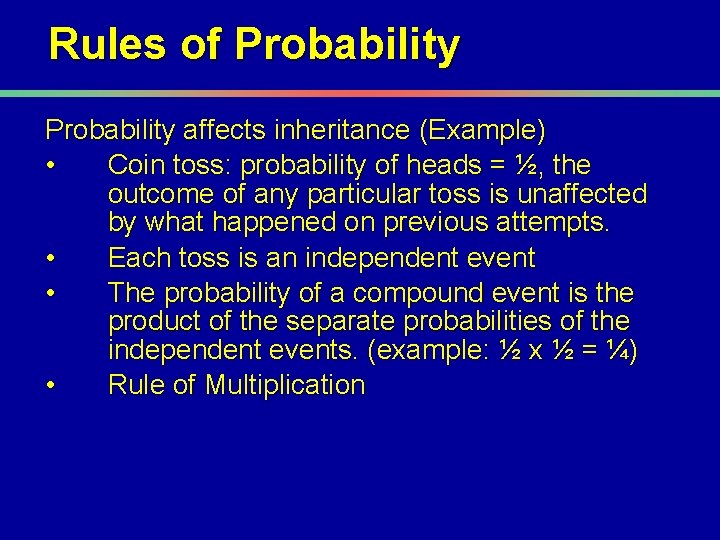 Rules of Probability

Probability affects inheritance (Example)

• Coin toss: probability of heads = ½, the outcome of any particular toss is unaffected by what happened on previous attempts.
• Each toss is an independent event
• The probability of a compound event is the product of the separate probabilities of the independent events. (example: ½ x ½ = ¼)
• Rule of Multiplication